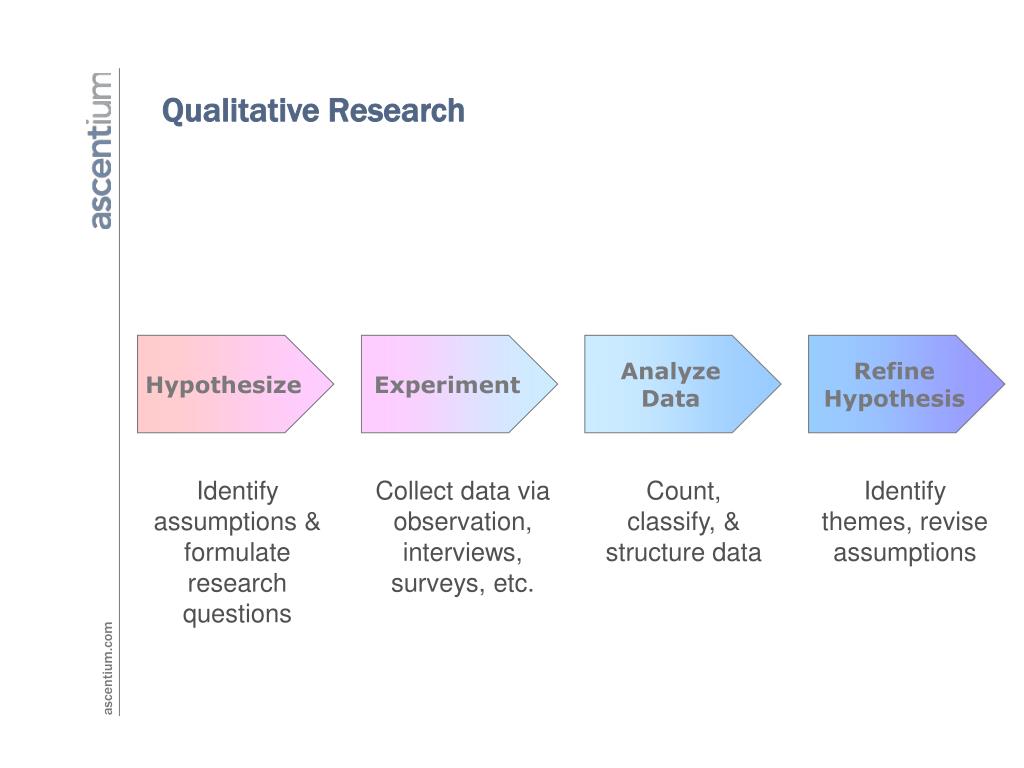 ascentium

Qualitative Research

Hypothesize

Experiment

Analyze Data

Refine Hypothesis

Identify assumptions & formulate research questions

Collect data via observation, interviews, surveys, etc.

Count, classify, & structure data

Identify themes, revise assumptions

ascentium.com